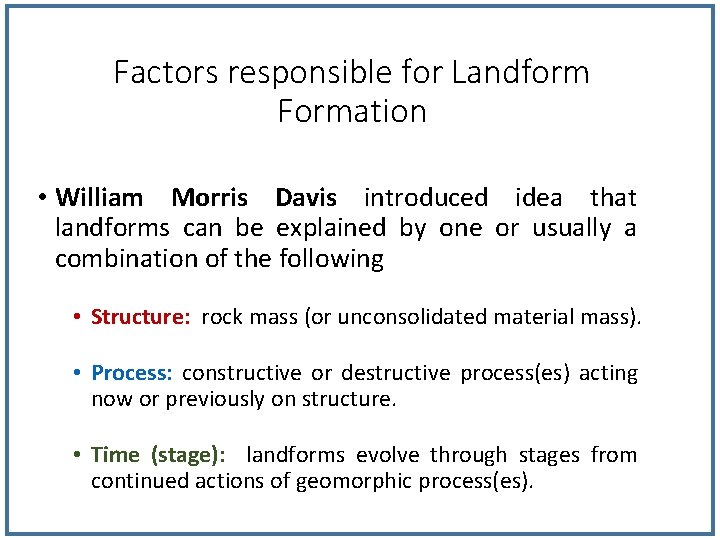 Factors responsible for Landform Formation

• William Morris Davis introduced idea that landforms can be explained by one or usually a combination of the following

• Structure: rock mass (or unconsolidated material mass).

• Process: constructive or destructive process(es) acting now or previously on structure.

• Time (stage): landforms evolve through stages from continued actions of geomorphic process(es).